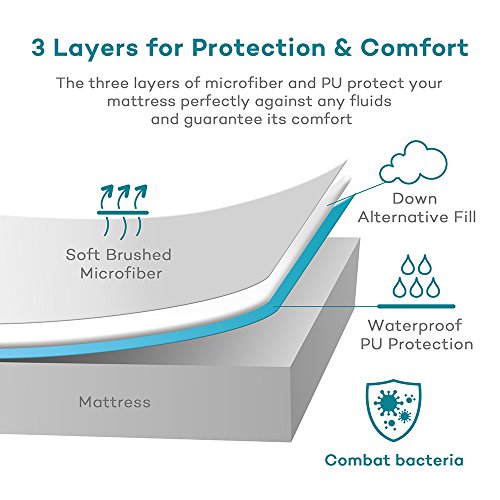 3 Layers for Protection & Comfort

The three layers of microfiber and PU protect your mattress perfectly against any fluids and guarantee its comfort

Soft Brushed Microfiber

Down Alternative Fill

Waterproof PU Protection

Mattress

Combat bacteria